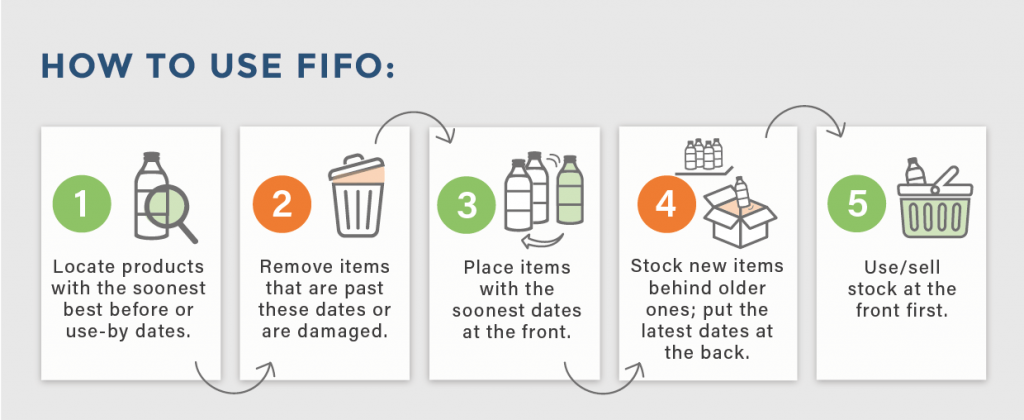 HOW TO USE FIFO:

1
Locate products with the soonest best before or use-by dates.

2
Remove items that are past these dates or are damaged.

3
Place items with the soonest dates at the front.

4
Stock new items behind older ones; put the latest dates at the back.

5
Use/sell stock at the front first.